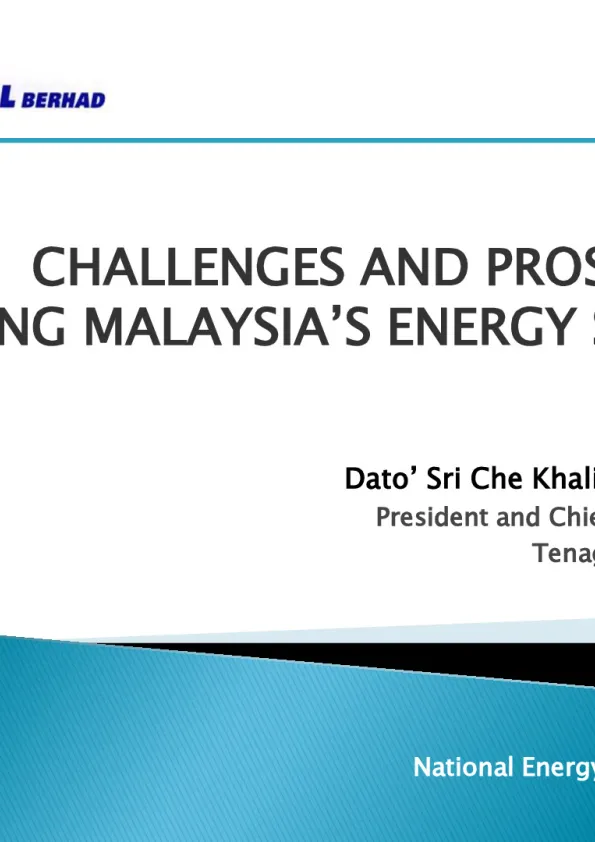 L BERHAD

CHALLENGES AND PROS
NG MALAYSIA'S ENERGY S

Dato' Sri Che Khali
President and Chie
Tenag

National Energy